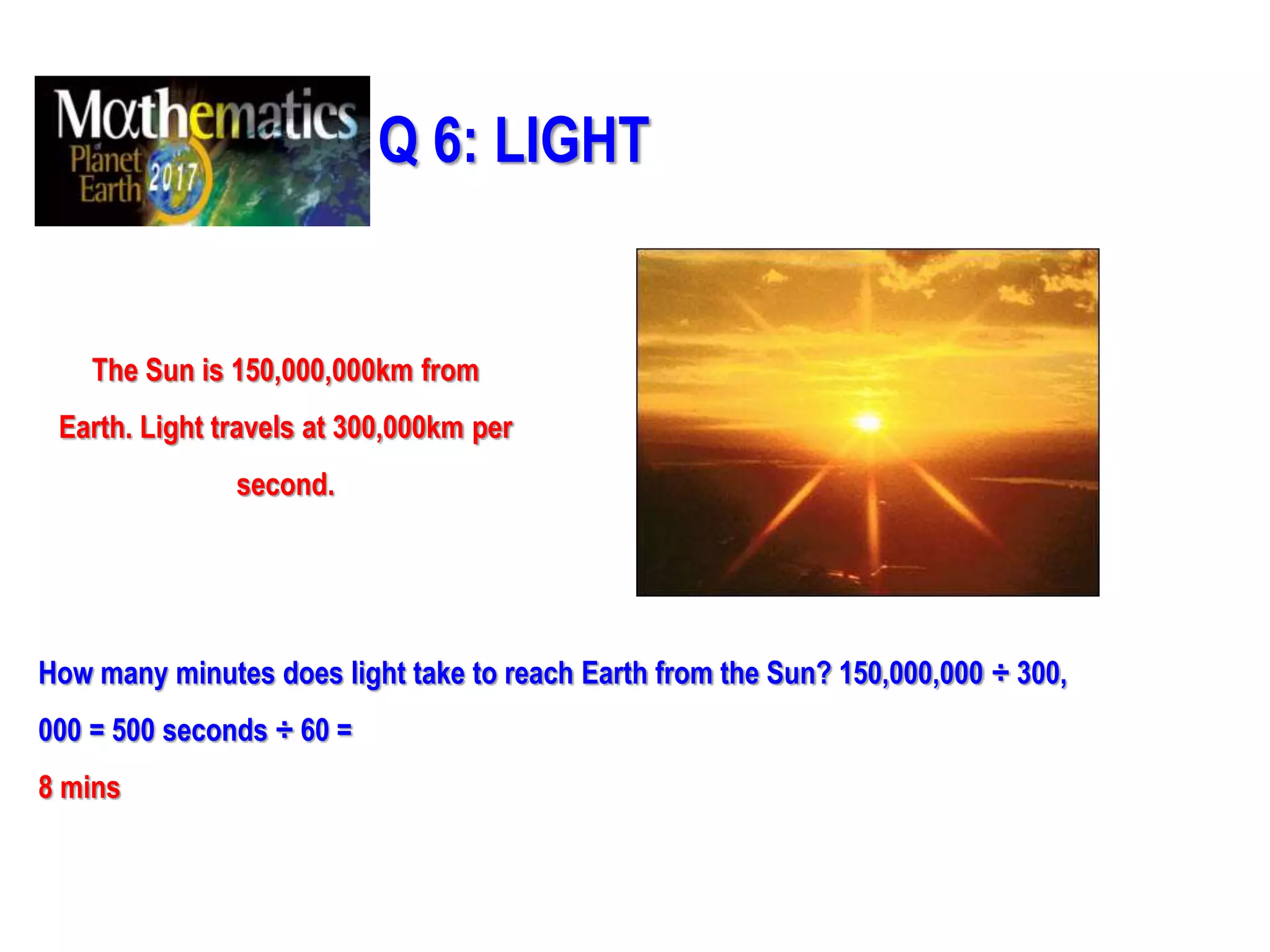 Mathematics of Planet Earth 2017

Q 6: LIGHT

The Sun is 150,000,000km from Earth. Light travels at 300,000km per second.

How many minutes does light take to reach Earth from the Sun? 150,000,000 ÷ 300, 000 = 500 seconds ÷ 60 =

8 mins